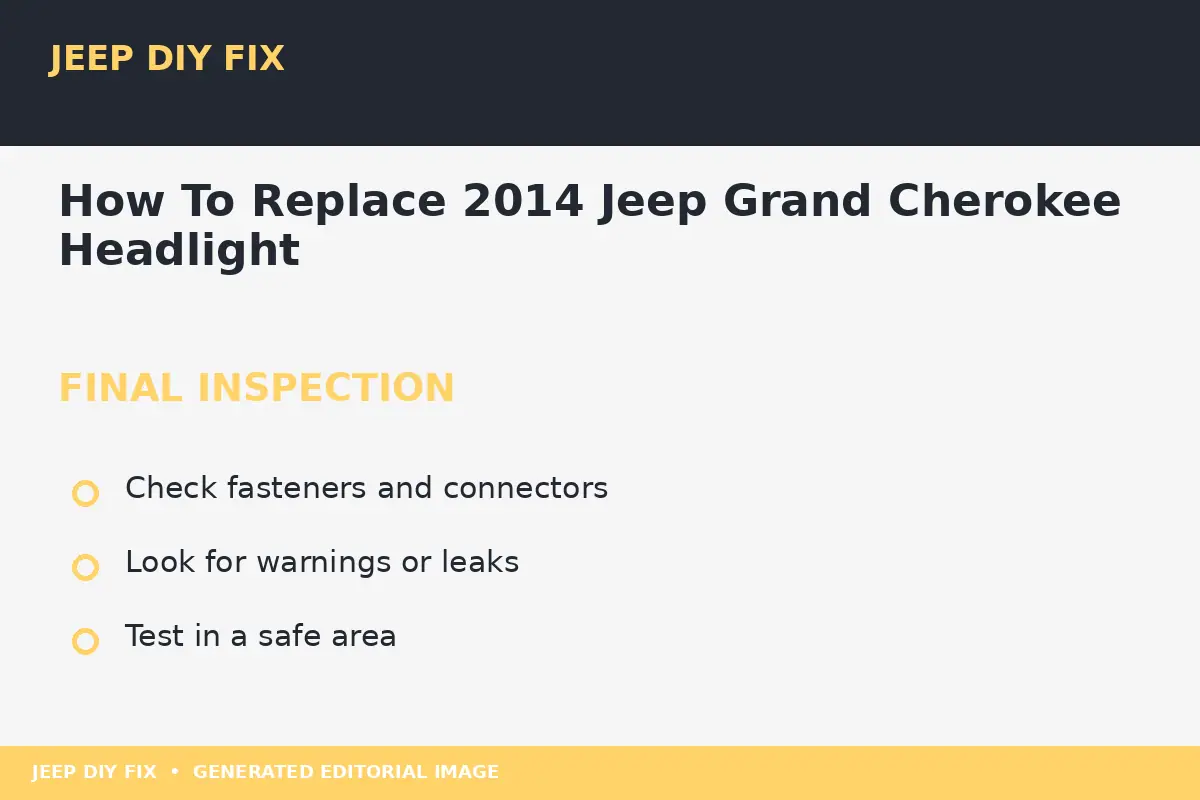 JEEP DIY FIX

How To Replace 2014 Jeep Grand Cherokee Headlight

FINAL INSPECTION

Check fasteners and connectors

Look for warnings or leaks

Test in a safe area

JEEP DIY FIX • GENERATED EDITORIAL IMAGE